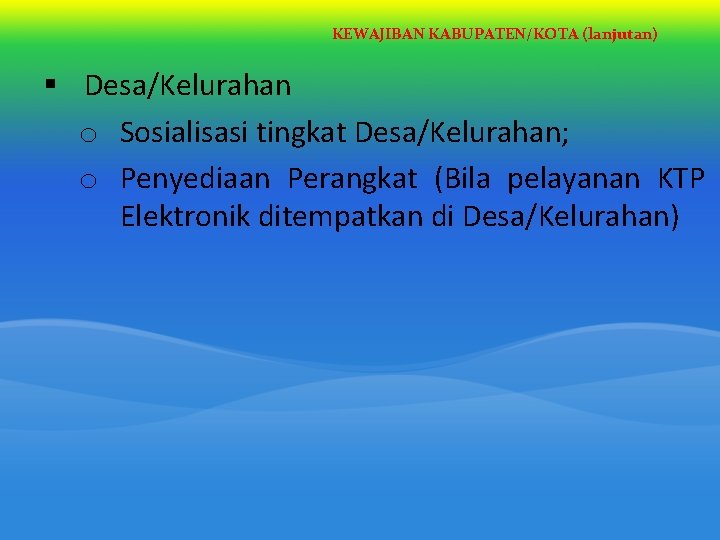 KEWAJIBAN KABUPATEN/KOTA (lanjutan)

▪ Desa/Kelurahan

o Sosialisasi tingkat Desa/Kelurahan;

o Penyediaan Perangkat (Bila pelayanan KTP Elektronik ditempatkan di Desa/Kelurahan)